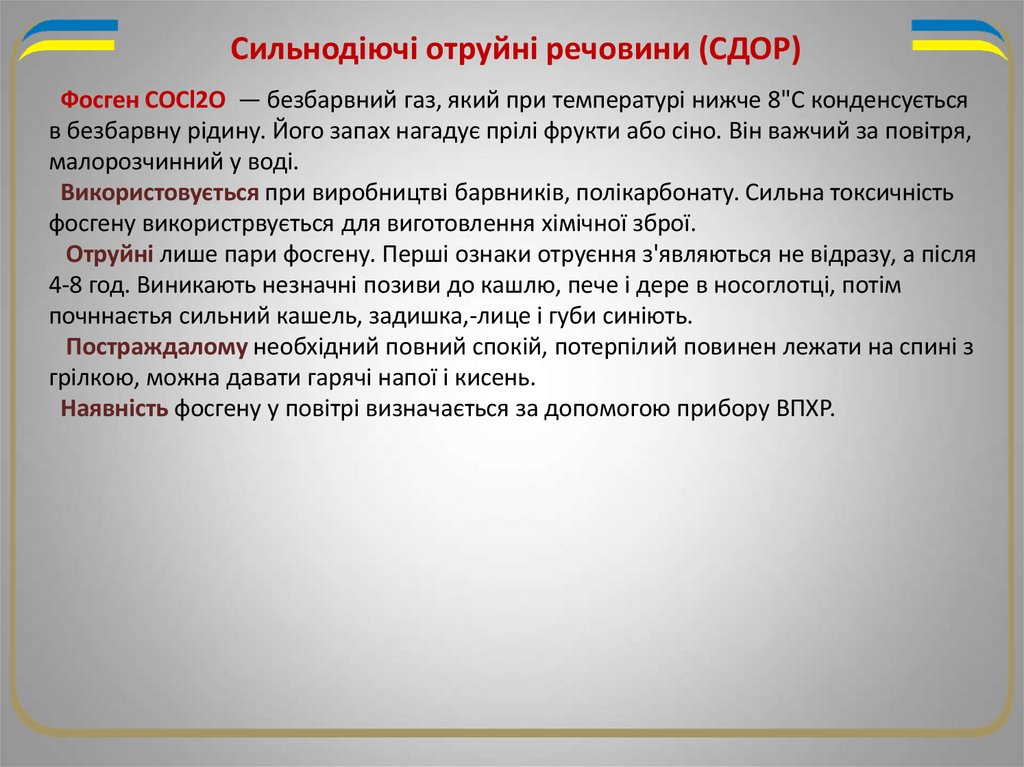 Сильнодіючі отруйні речовини (СДОР)

Фосген COCl2O — безбарвний газ, який при температурі нижче 8"С конденсується в безбарвну рідину. Його запах нагадує прілі фрукти або сіно. Він важчий за повітря, малорозчинний у воді.

Використовується при виробництві барвників, полікарбонату. Сильна токсичність фосгену використрвується для виготовлення хімічної зброї.

Отруйні лише пари фосгену. Перші ознаки отруєння з'являються не відразу, а після 4-8 год. Виникають незначні позиви до кашлю, пече і дере в носоглотці, потім почннаєтья сильний кашель, задишка,-лице і губи синіють.

Постраждалому необхідний повний спокій, потерпілий повинен лежати на спині з грілкою, можна давати гарячі напої і кисень.

Наявність фосгену у повітрі визначається за допомогою прибору ВПХР.